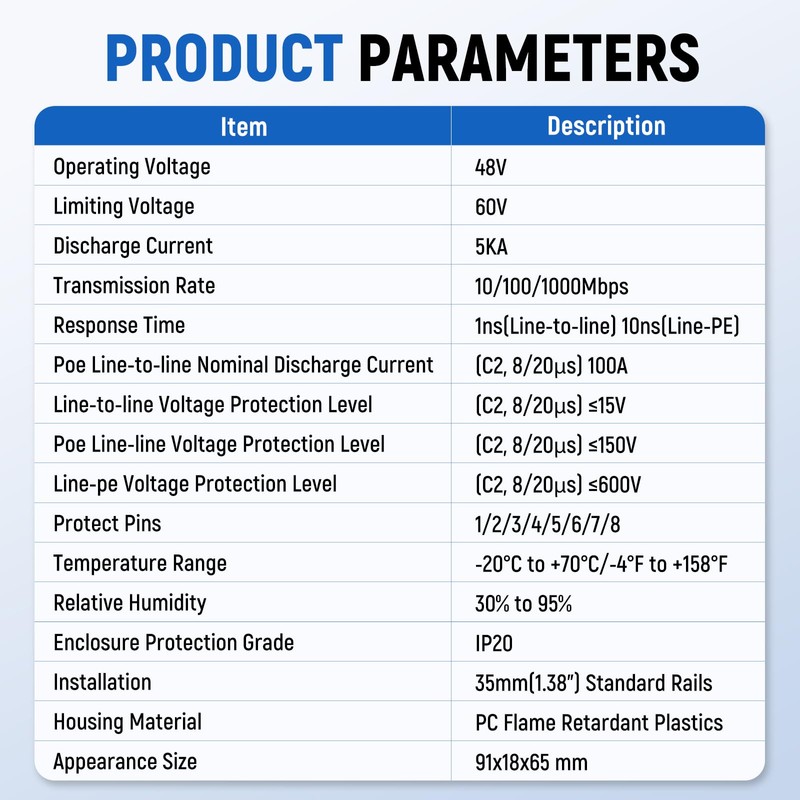 PRODUCT PARAMETERS

| Item | Description |
|---|---|
| Operating Voltage | 48V |
| Limiting Voltage | 60V |
| Discharge Current | 5KA |
| Transmission Rate | 10/100/1000Mbps |
| Response Time | 1ns(Line-to-line) 10ns(Line-PE) |
| Poe Line-to-line Nominal Discharge Current | (C2, 8/20μs) 100A |
| Line-to-line Voltage Protection Level | (C2, 8/20μs) ≤15V |
| Poe Line-line Voltage Protection Level | (C2, 8/20μs) ≤150V |
| Line-pe Voltage Protection Level | (C2, 8/20μs) ≤600V |
| Protect Pins | 1/2/3/4/5/6/7/8 |
| Temperature Range | -20°C to +70°C/-4°F to +158°F |
| Relative Humidity | 30% to 95% |
| Enclosure Protection Grade | IP20 |
| Installation | 35mm(1.38") Standard Rails |
| Housing Material | PC Flame Retardant Plastics |
| Appearance Size | 91x18x65 mm |